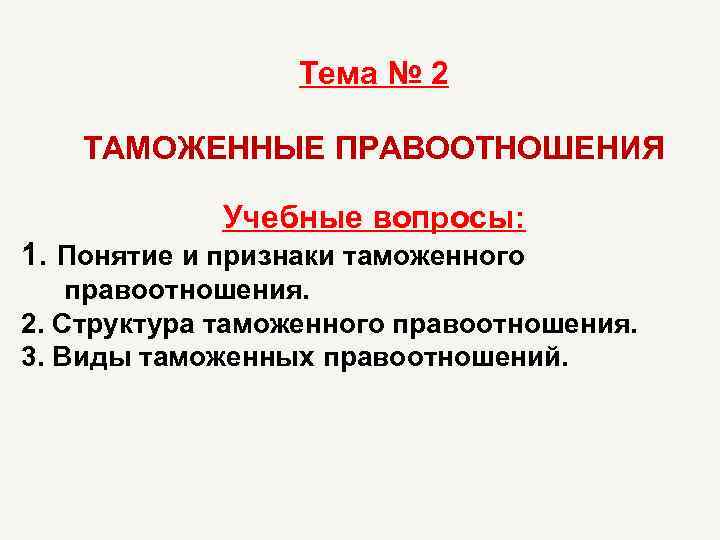 Тема № 2

ТАМОЖЕННЫЕ ПРАВООТНОШЕНИЯ

Учебные вопросы:

1. Понятие и признаки таможенного правоотношения.
2. Структура таможенного правоотношения.
3. Виды таможенных правоотношений.